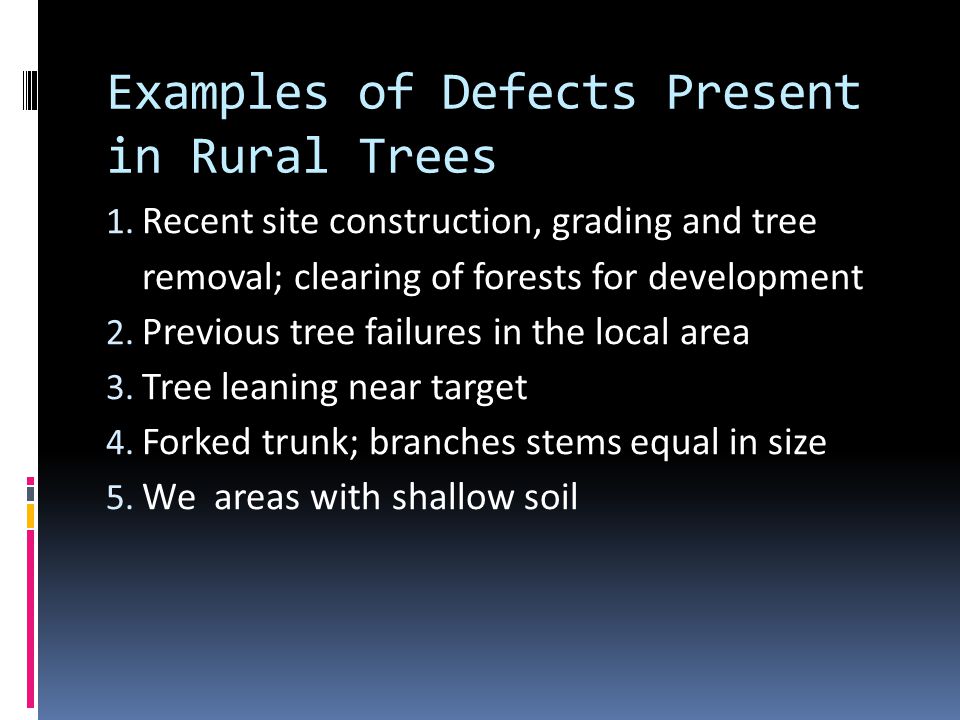 Examples of Defects Present in Rural Trees

1. Recent site construction, grading and tree removal; clearing of forests for development
2. Previous tree failures in the local area
3. Tree leaning near target
4. Forked trunk; branches stems equal in size
5. We  areas with shallow soil